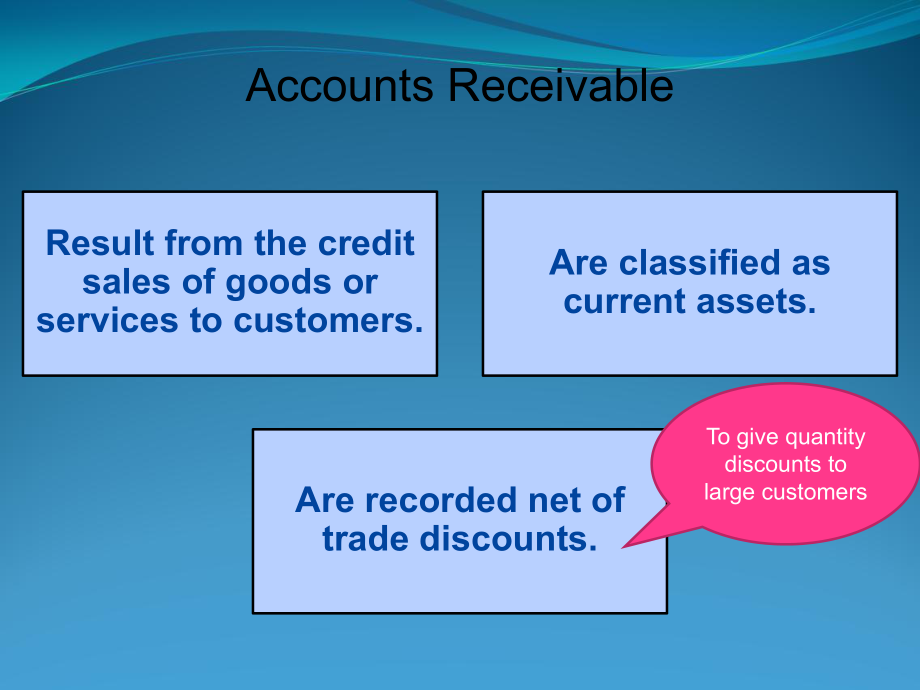 Accounts Receivable

Result from the credit sales of goods or services to customers.

Are classified as current assets.

Are recorded net of trade discounts.

To give quantity discounts to large customers